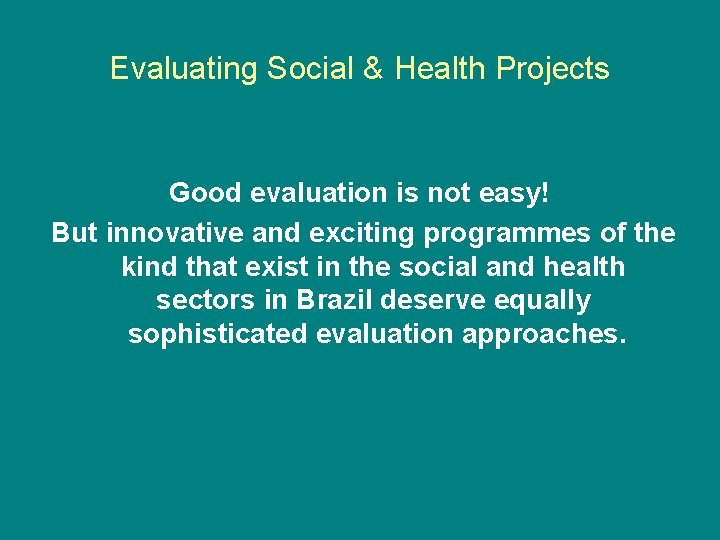 Evaluating Social & Health Projects

Good evaluation is not easy!

But innovative and exciting programmes of the kind that exist in the social and health sectors in Brazil deserve equally sophisticated evaluation approaches.